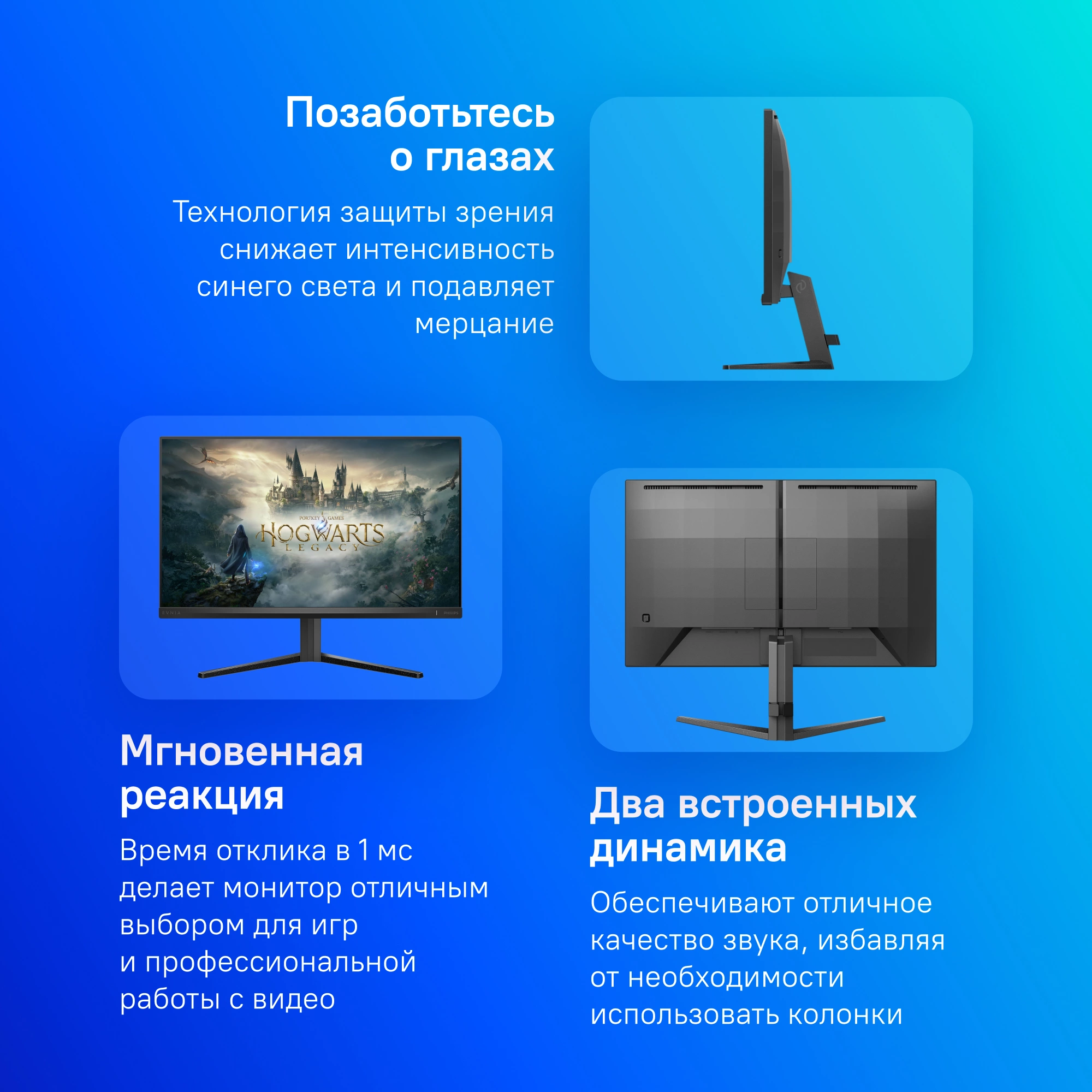 Позаботьтесь о глазах

Технология защиты зрения снижает интенсивность синего света и подавляет мерцание

PORTKEY GAMES
HOGWARTS
LEGACY

EVNIA

PHILIPS

Мгновенная реакция

Время отклика в 1 мс делает монитор отличным выбором для игр и профессиональной работы с видео

Два встроенных динамика

Обеспечивают отличное качество звука, избавляя от необходимости использовать колонки